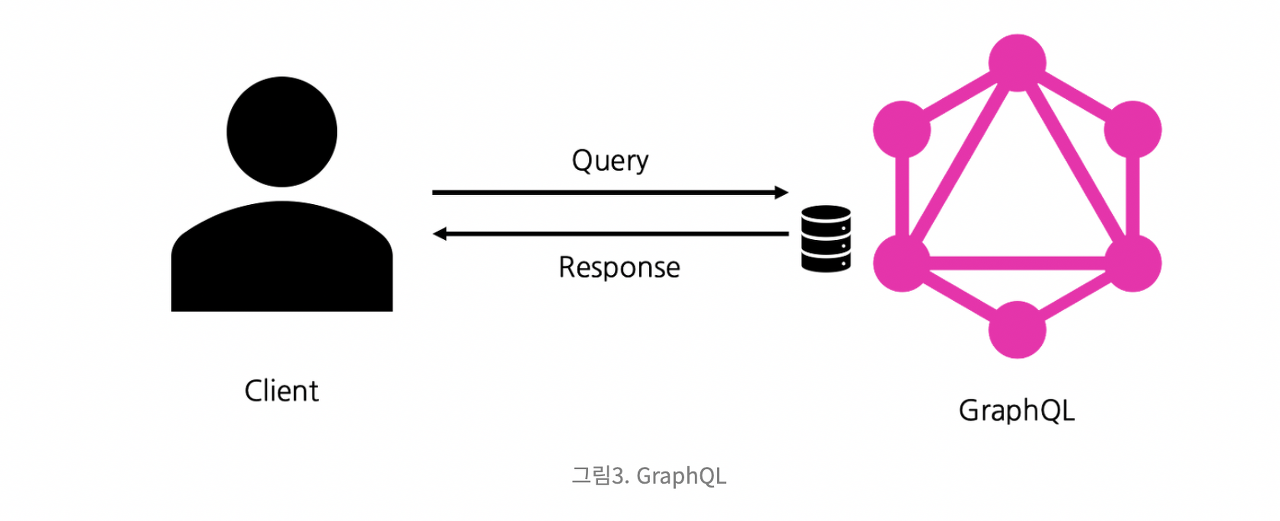 Query

Response

Client

GraphQL

그림3. GraphQL